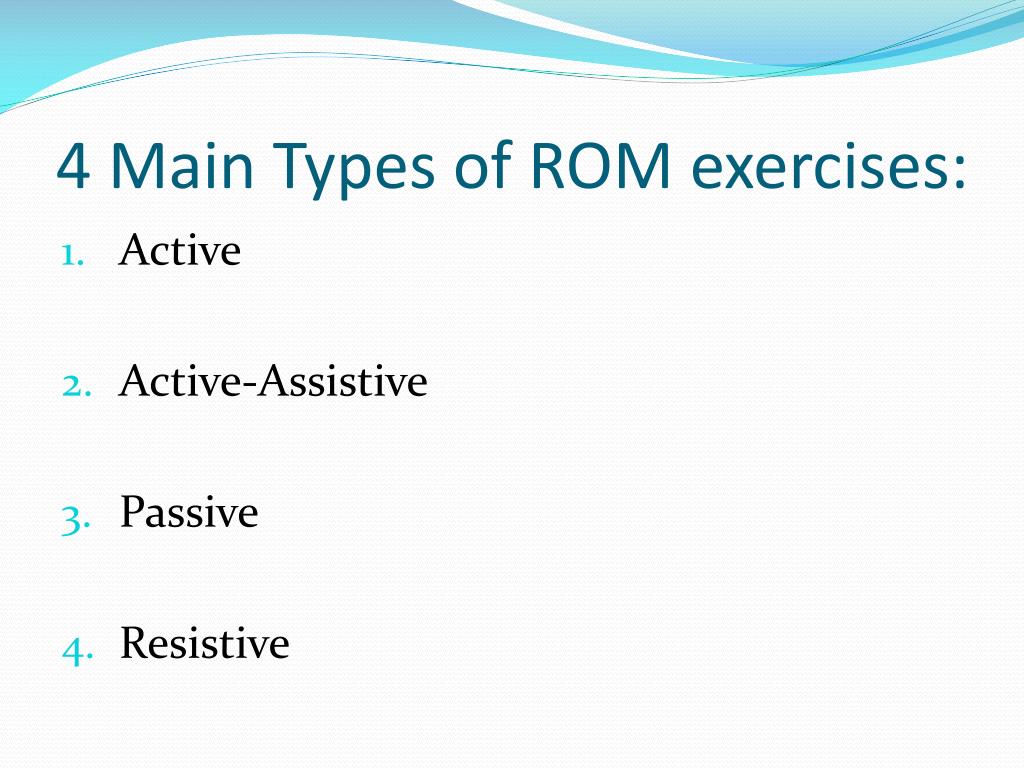 4 Main Types of ROM exercises:

1. Active

2. Active-Assistive

3. Passive

4. Resistive